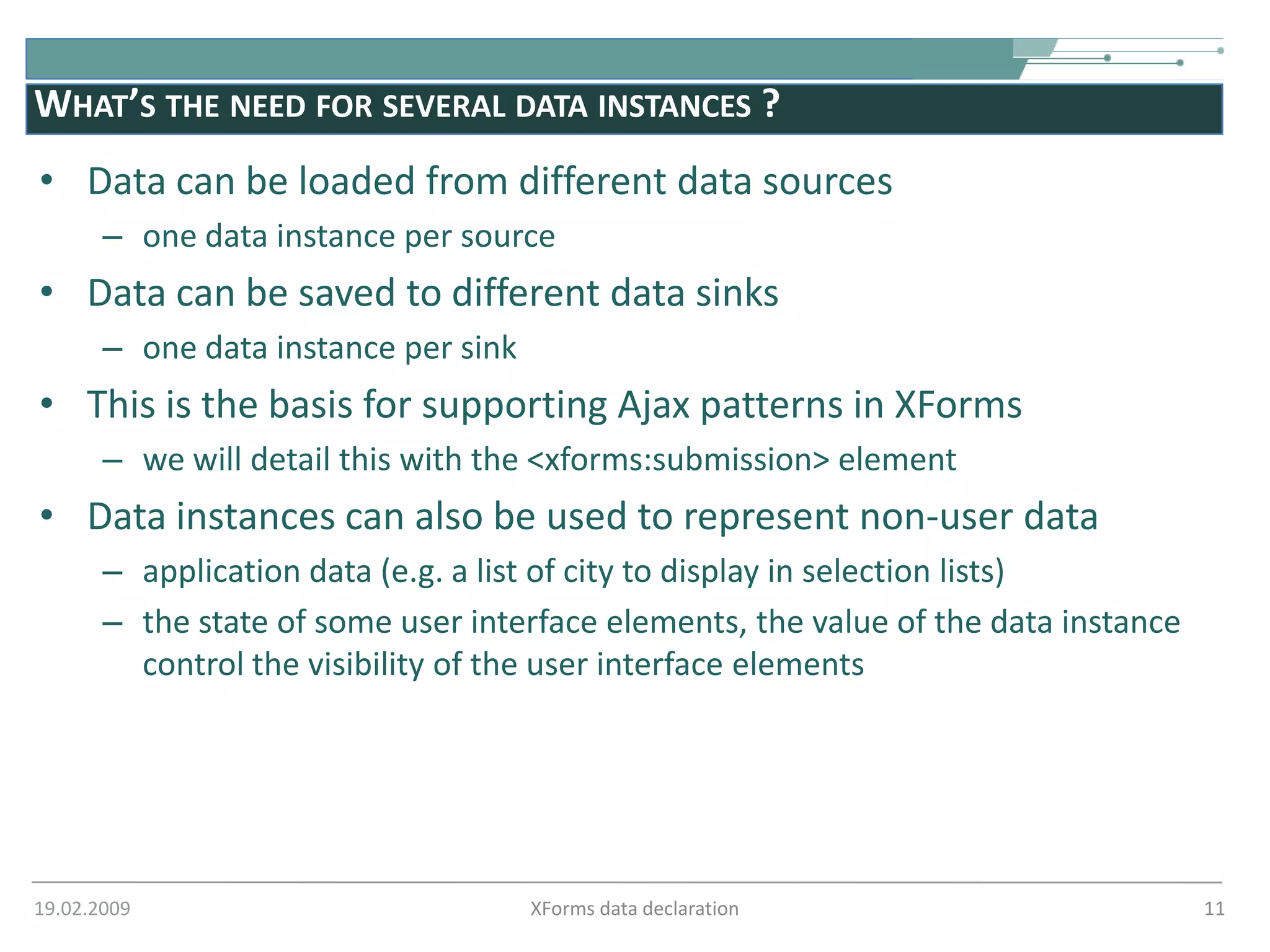 WHAT'S THE NEED FOR SEVERAL DATA INSTANCES ?

• Data can be loaded from different data sources
 – one data instance per source
• Data can be saved to different data sinks
 – one data instance per sink
• This is the basis for supporting Ajax patterns in XForms
 – we will detail this with the <xforms:submission> element
• Data instances can also be used to represent non-user data
 – application data (e.g. a list of city to display in selection lists)
 – the state of some user interface elements, the value of the data instance control the visibility of the user interface elements

19.02.2009 XForms data declaration 11